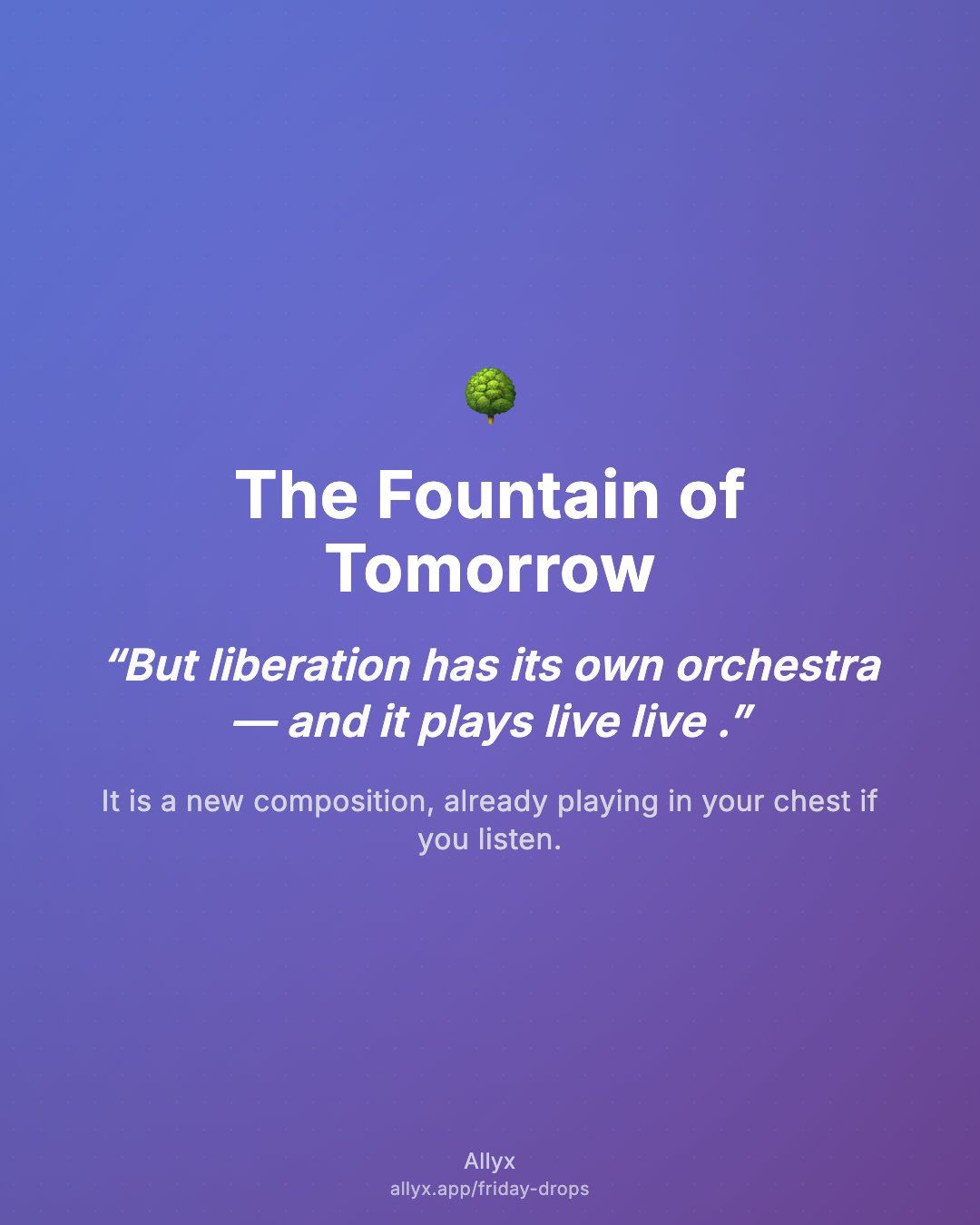 The Fountain of Tomorrow

“But liberation has its own orchestra — and it plays live live .”

It is a new composition, already playing in your chest if you listen.

Allyx
allyx.app/friday-drops